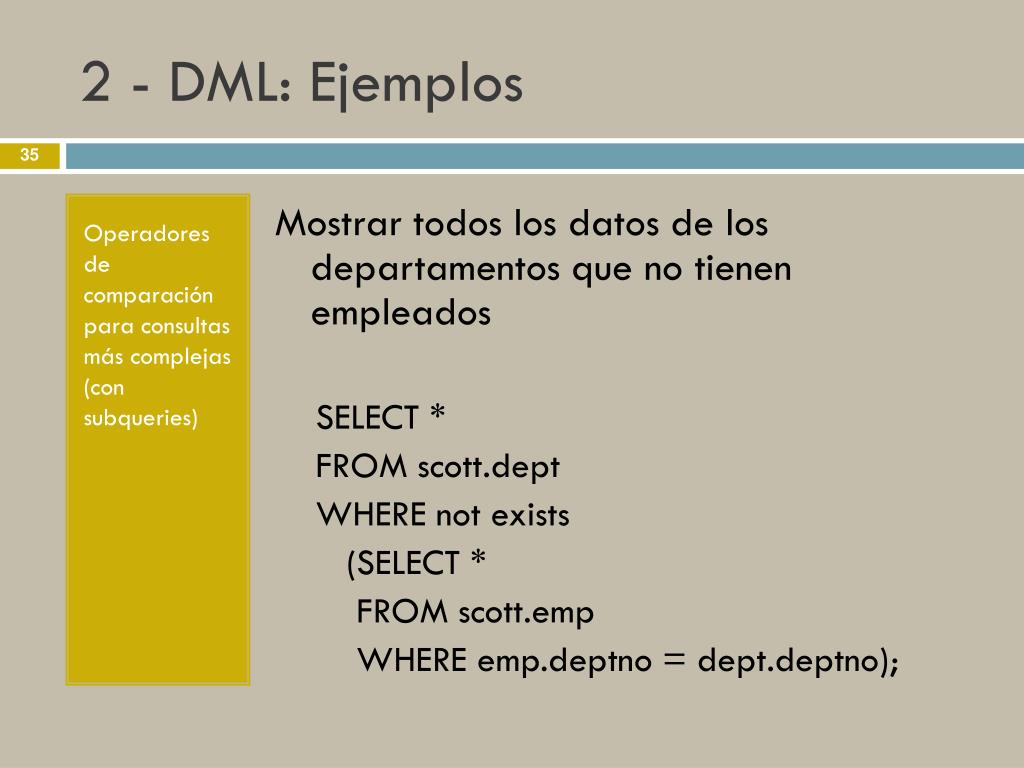 2 - DML: Ejemplos

35

Operadores de comparación para consultas más complejas (con subqueries)

Mostrar todos los datos de los departamentos que no tienen empleados

SELECT *
FROM scott.dept
WHERE not exists
(SELECT *
FROM scott.emp
WHERE emp.deptno = dept.deptno);